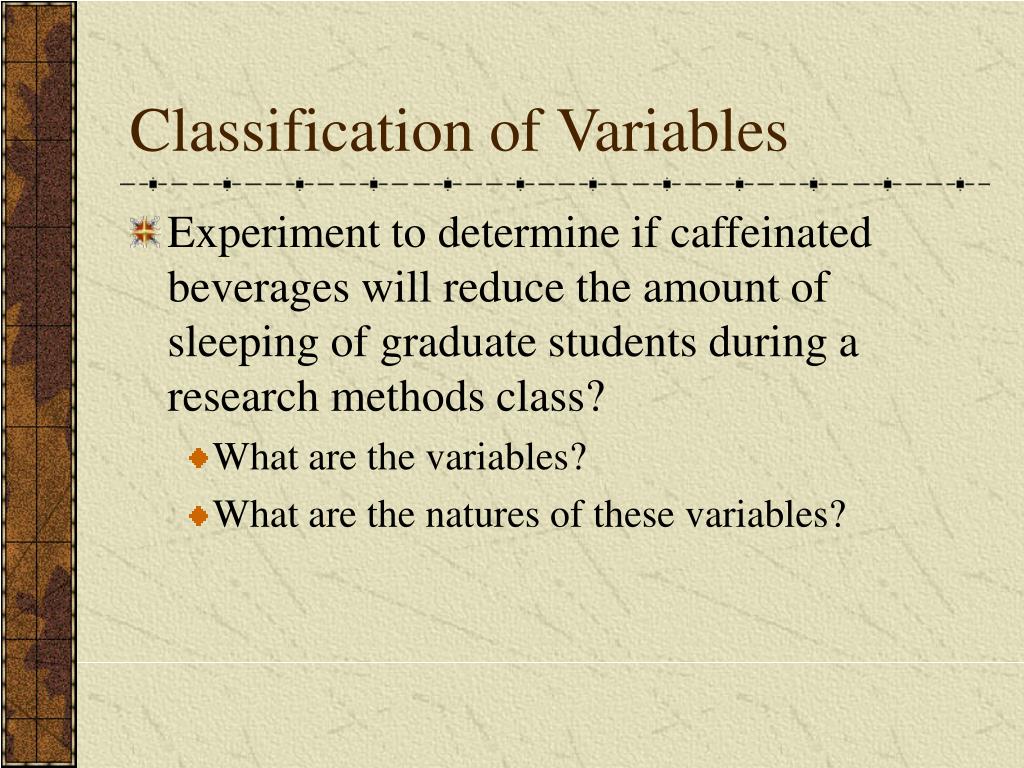 Classification of Variables

Experiment to determine if caffeinated beverages will reduce the amount of sleeping of graduate students during a research methods class?

What are the variables?

What are the natures of these variables?